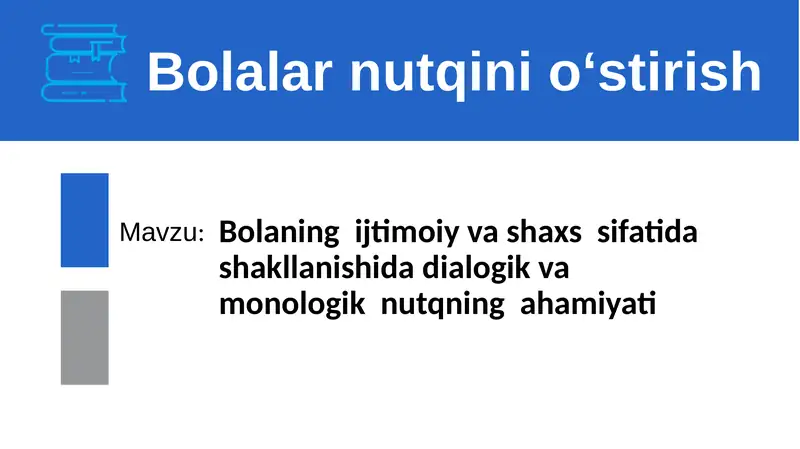 Bolalar nutqini o‘stirish

Mavzu: Bolaning ijtimoiy va shaxs sifatida shakllanishida dialogik va monologik nutqning ahamiyati